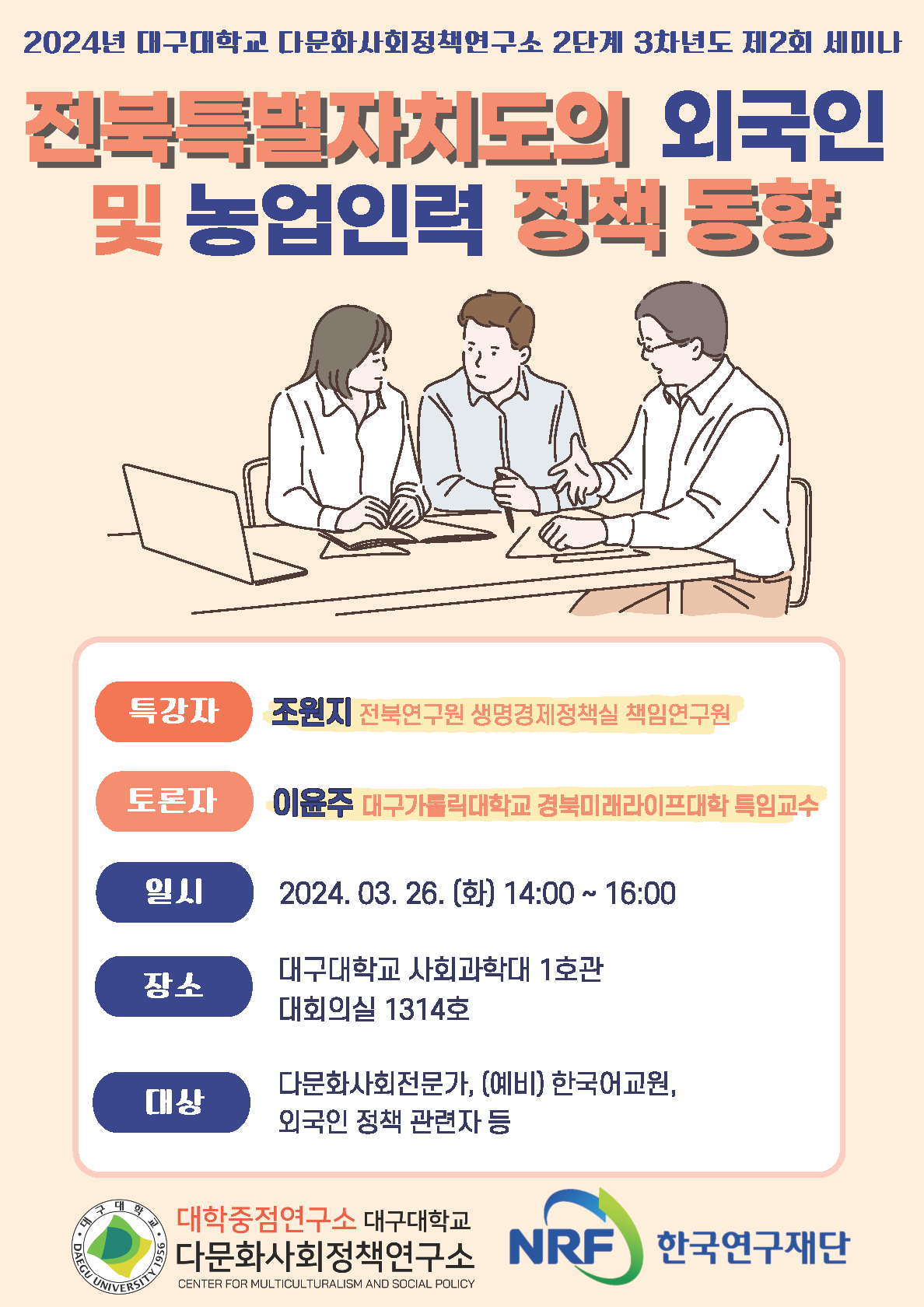 2024년 대구대학교 다문화사회정책연구소 2단계 3차년도 제2회 세미나

전북특별자치도의 외국인 및 농업인력 정책 동향

특강자 조원지 전북연구원 생명경제정책실 책임연구원

토론자 이윤주 대구가톨릭대학교 경북미래라이프대학 특임교수

일시 2024. 03. 26. (화) 14:00 ~ 16:00

장소 대구대학교 사회과학대 1호관 대회의실 1314호

대상 다문화사회전문가, (예비) 한국어교원, 외국인 정책 관련자 등

대구대학교 DAEGU UNIVERSITY 1956

대학중점연구소 대구대학교 다문화사회정책연구소 CENTER FOR MULTICULTURALISM AND SOCIAL POLICY

NRF 한국연구재단